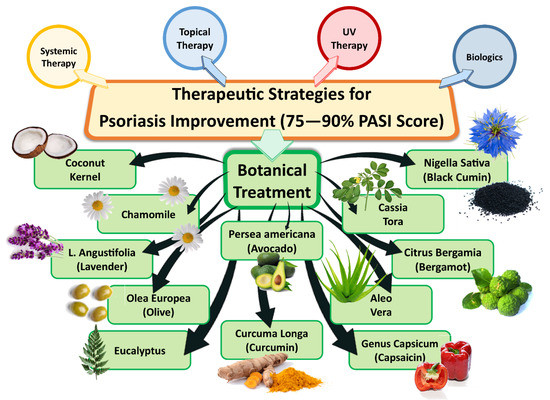 Systemic Therapy

Topical Therapy

UV Therapy

Biologics

Therapeutic Strategies for Psoriasis Improvement (75—90% PASI Score)

Botanical Treatment

Coconut Kernel

Chamomile

L. Angustifolia (Lavender)

Olea Europea (Olive)

Eucalyptus

Persea americana (Avocado)

Curcuma Longa (Curcumin)

Nigella Sativa (Black Cumin)

Cassia Tora

Citrus Bergamia (Bergamot)

Aleo Vera

Genus Capsicum (Capsaicin)